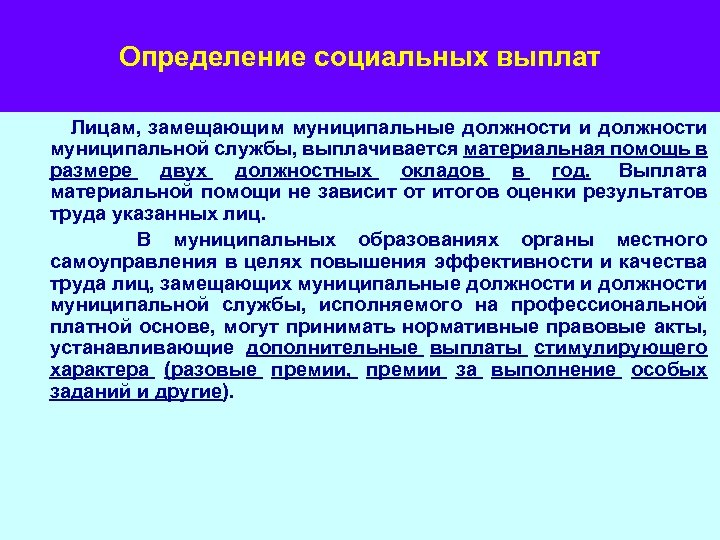 Определение социальных выплат

Лицам, замещающим муниципальные должности и должности муниципальной службы, выплачивается материальная помощь в размере двух должностных окладов в год. Выплата материальной помощи не зависит от итогов оценки результатов труда указанных лиц.

В муниципальных образованиях органы местного самоуправления в целях повышения эффективности и качества труда лиц, замещающих муниципальные должности и должности муниципальной службы, исполняемого на профессиональной платной основе, могут принимать нормативные правовые акты, устанавливающие дополнительные выплаты стимулирующего характера (разовые премии, премии за выполнение особых заданий и другие).